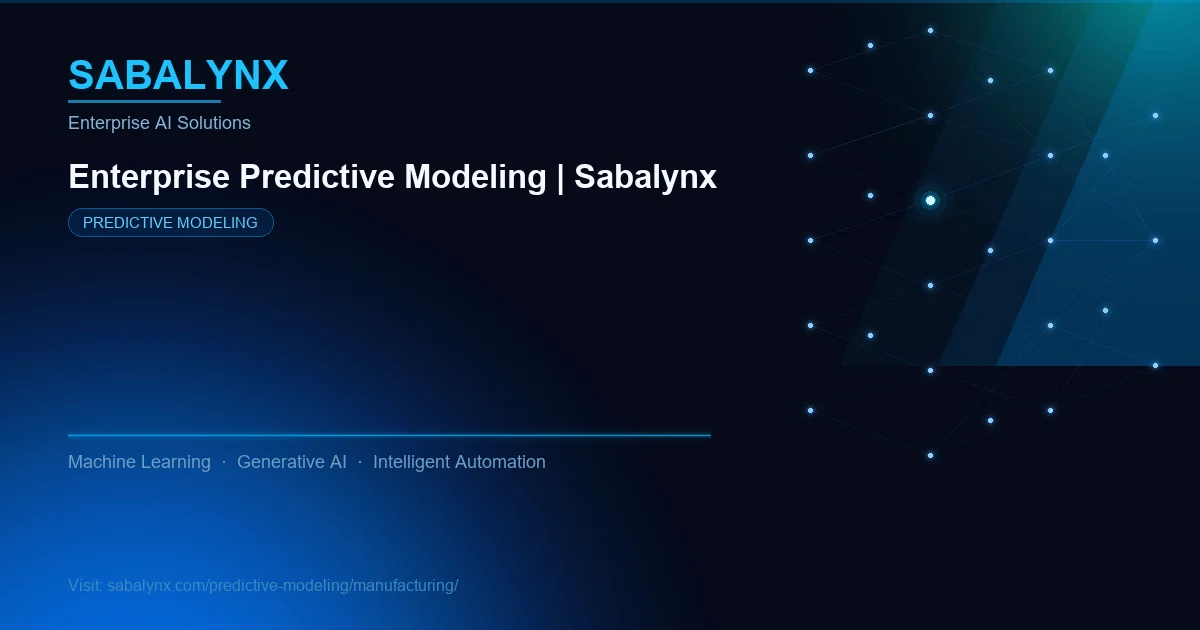 SABALYNX

Enterprise AI Solutions

Enterprise Predictive Modeling | Sabalynx

PREDICTIVE MODELING

Machine Learning · Generative AI · Intelligent Automation

Visit: sabalynx.com/predictive-modeling/manufacturing/